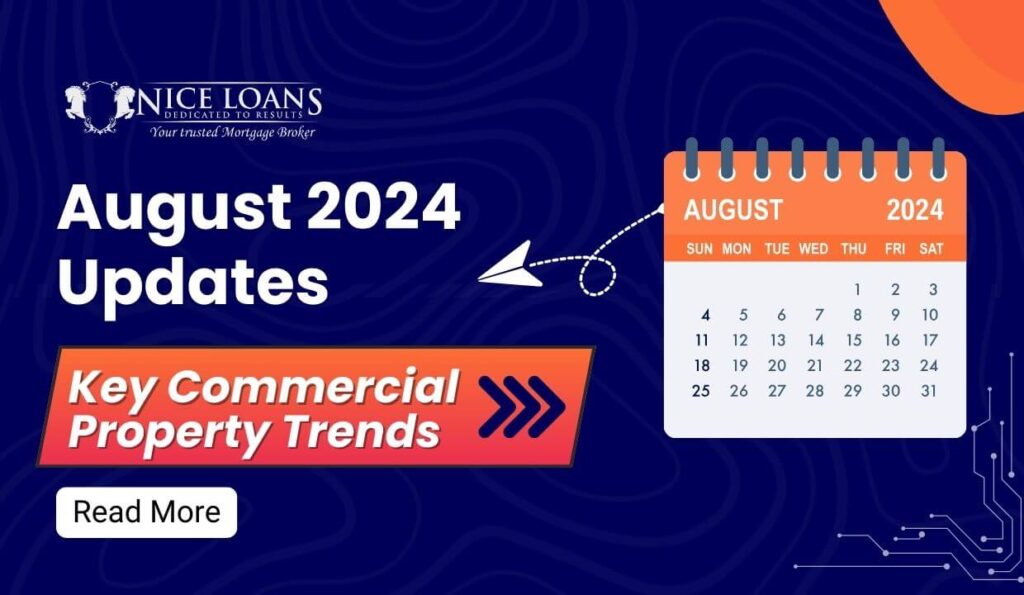 NICE LOANS
DEDICATED TO RESULTS
Your trusted Mortgage Broker

August 2024 Updates

Key Commercial Property Trends

Read More

AUGUST 2024

| SUN | MON | TUE | WED | THU | FRI | SAT |
|---|---|---|---|---|---|---|
| | | | | 1 | 2 | 3 |
| 4 | 5 | 6 | 7 | 8 | 9 | 10 |
| 11 | 12 | 13 | 14 | 15 | 16 | 17 |
| 18 | 19 | 20 | 21 | 22 | 23 | 24 |
| 25 | 26 | 27 | 28 | 29 | 30 | 31 |